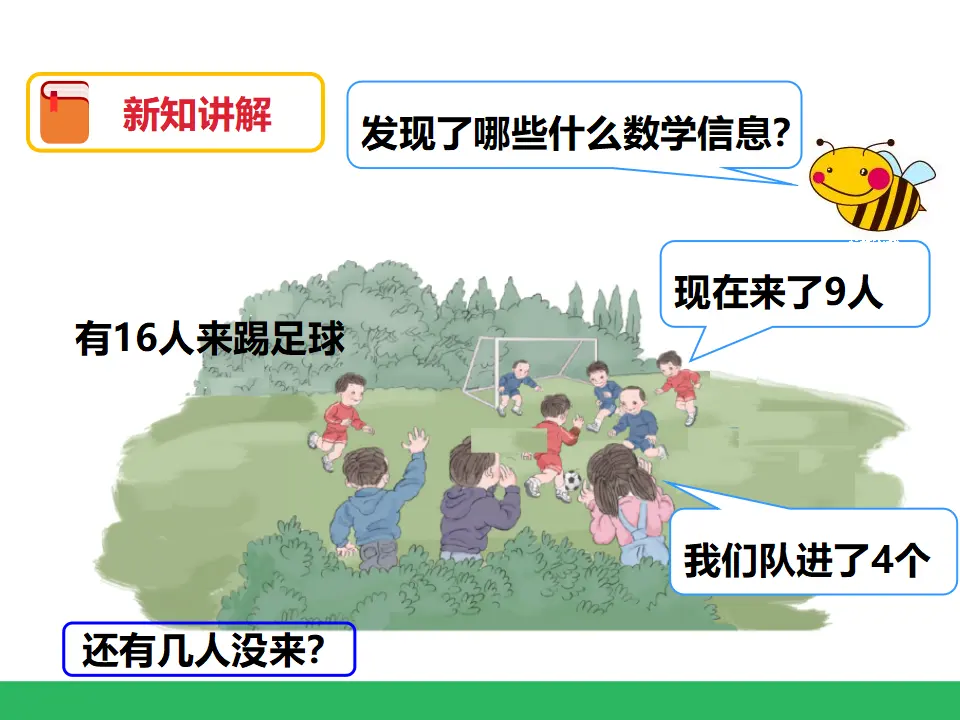 新知讲解

发现了哪些什么数学信息?

有16人来踢足球

现在来了9人

我们队进了4个

还有几人没来?